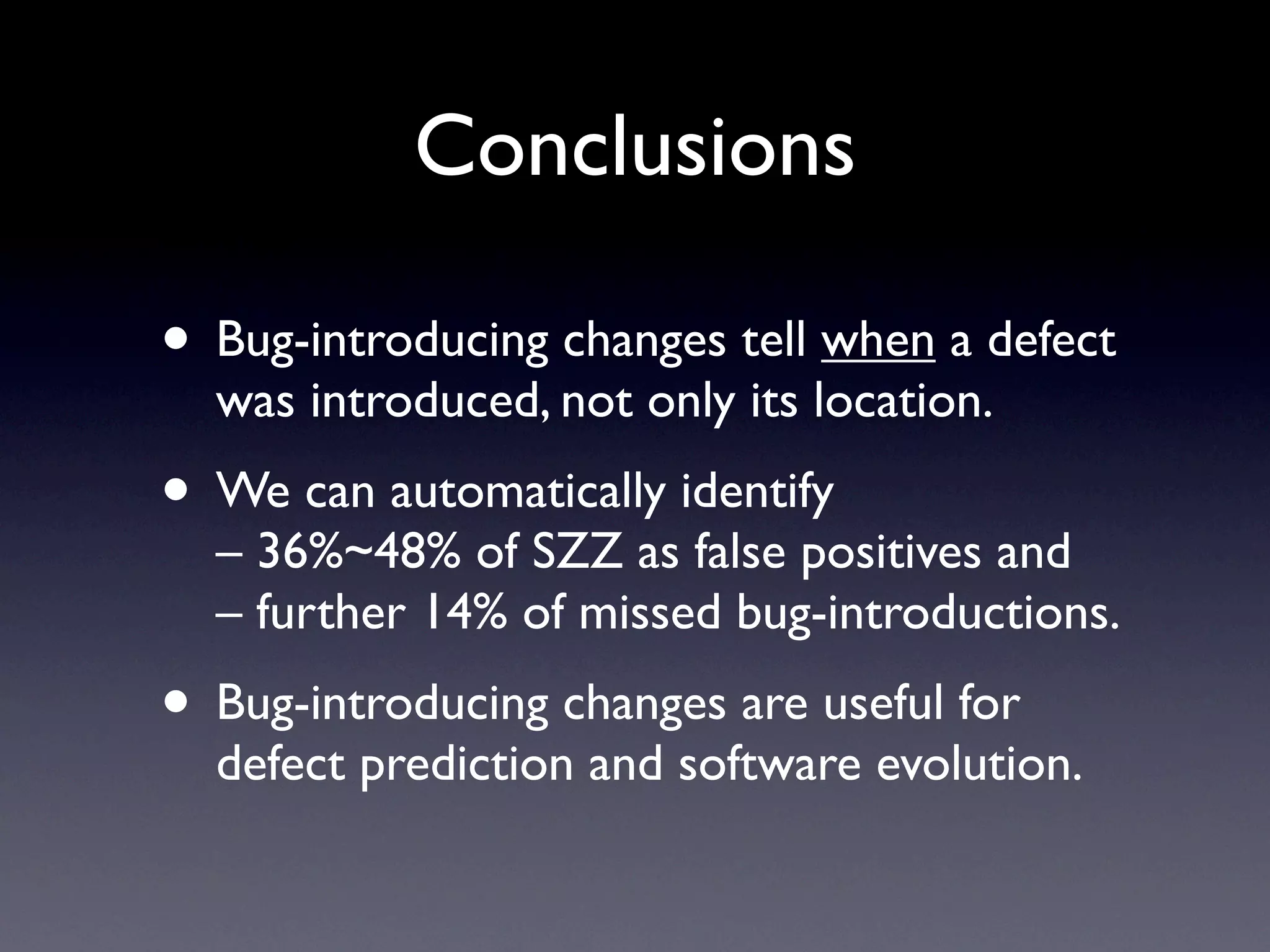 Conclusions

• Bug-introducing changes tell when a defect was introduced, not only its location.

• We can automatically identify
– 36%~48% of SZZ as false positives and
– further 14% of missed bug-introductions.

• Bug-introducing changes are useful for defect prediction and software evolution.